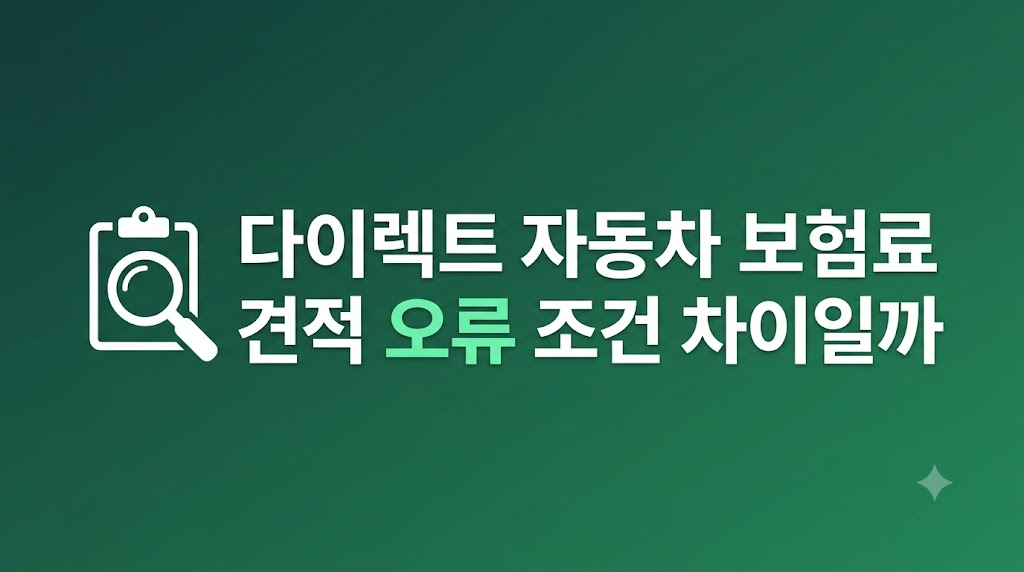 다이렉트 자동차 보험료
견적 오류 조건 차이일까